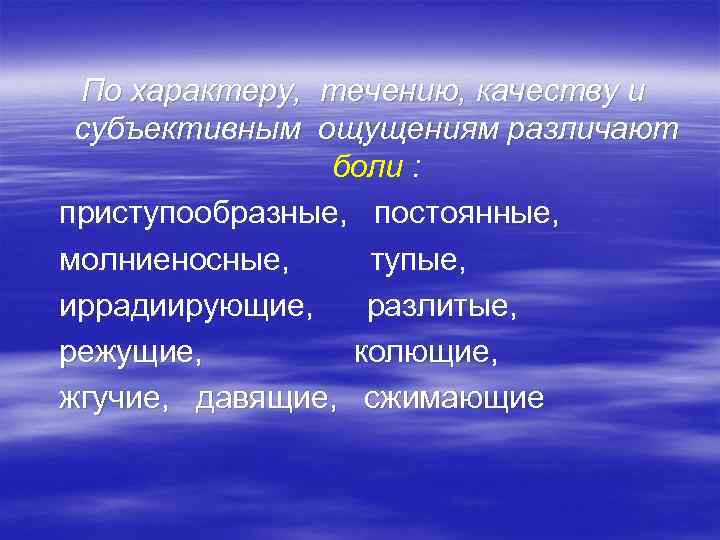 По характеру, течению, качеству и субъективным ощущениям различают боли :

приступообразные, постоянные,
молниеносные, тупые,
иррадиирующие, разлитые,
режущие, колющие,
жгучие, давящие, сжимающие